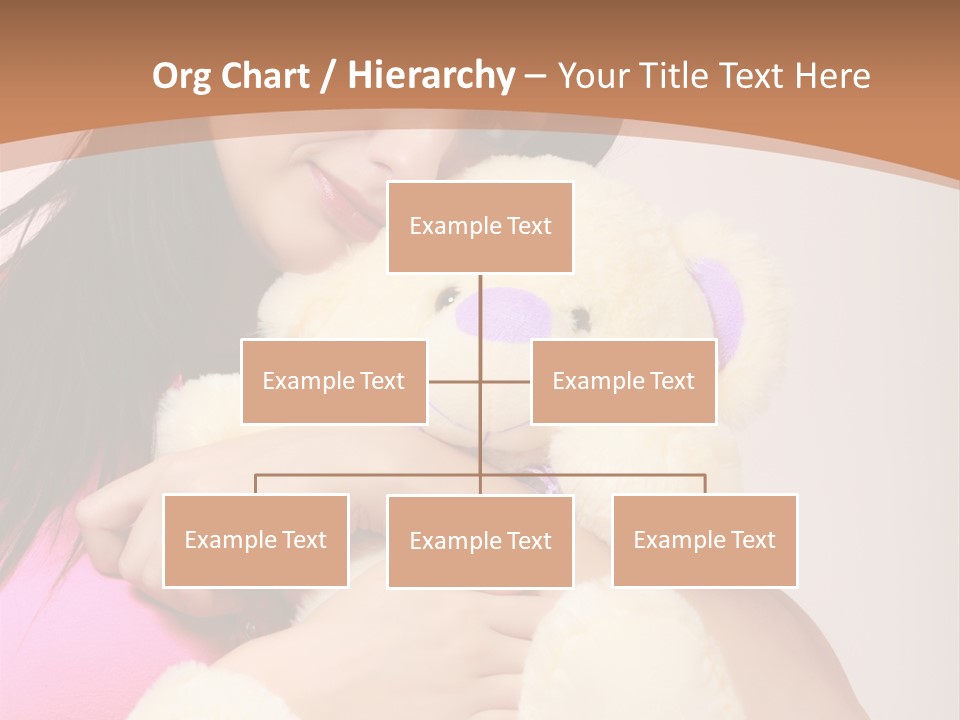 Org Chart / Hierarchy – Your Title Text Here

Example Text

Example Text

Example Text

Example Text

Example Text

Example Text